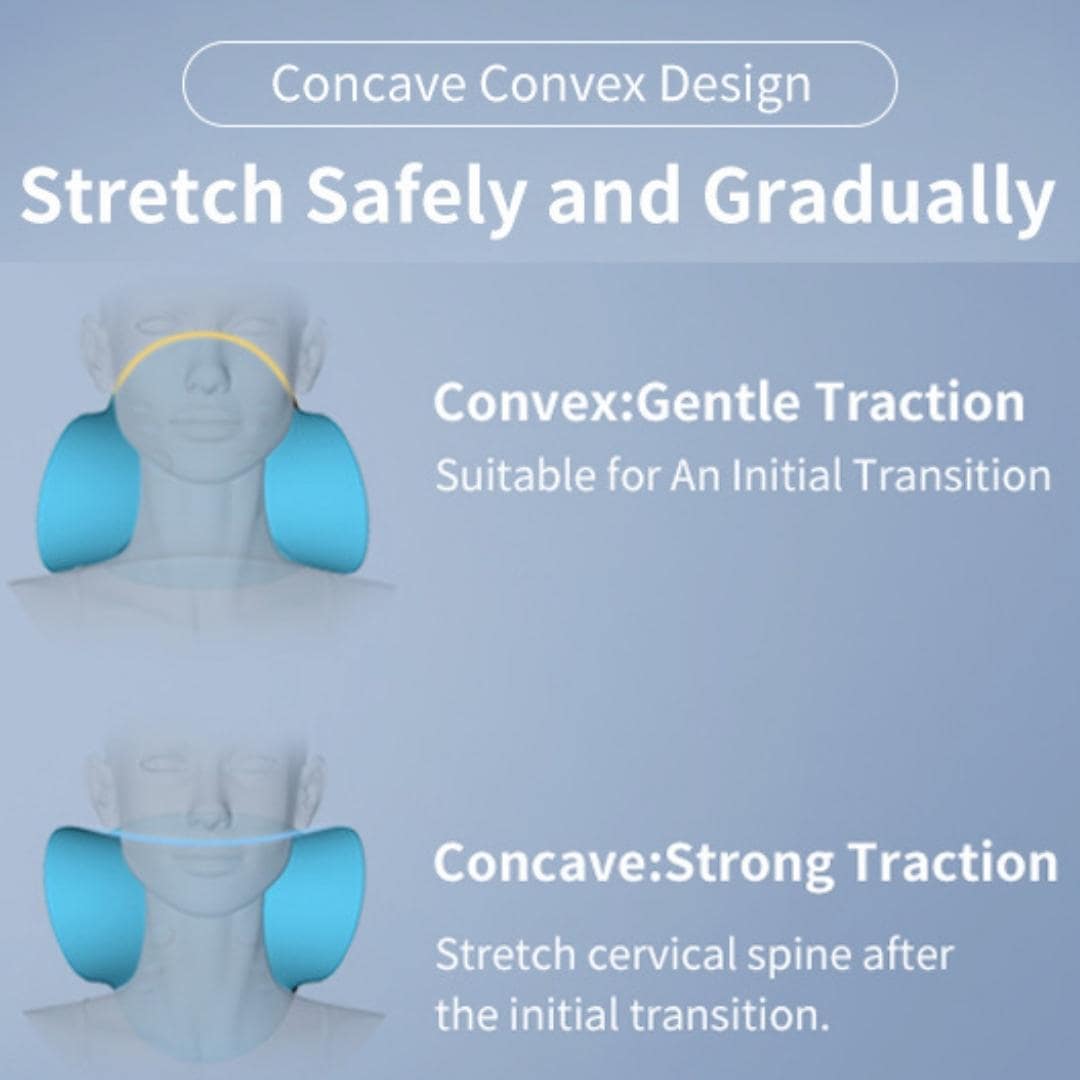 Concave Convex Design

Stretch Safely and Gradually

Convex:Gentle Traction

Suitable for An Initial Transition

Concave:Strong Traction

Stretch cervical spine after the initial transition.